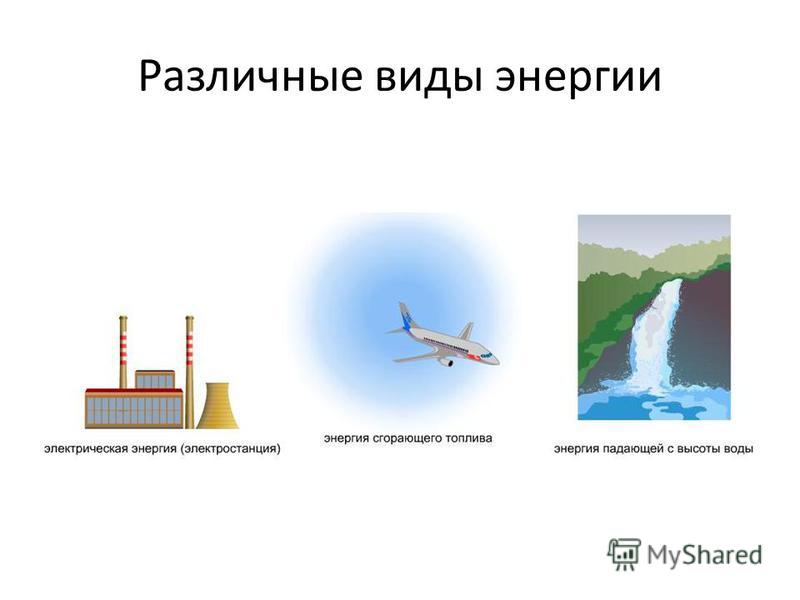 Различные виды энергии

электрическая энергия (электростанция)

энергия сгорающего топлива

энергия падающей с высоты воды

MyShared